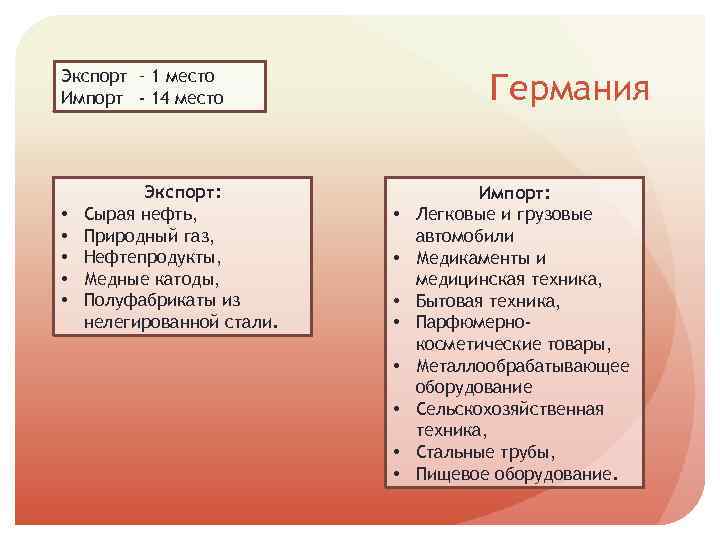 Экспорт - 1 место
Импорт - 14 место

Германия

Экспорт:
• Сырая нефть,
• Природный газ,
• Нефтепродукты,
• Медные катоды,
• Полуфабрикаты из нелегированной стали.

Импорт:
• Легковые и грузовые автомобили
• Медикаменты и медицинская техника,
• Бытовая техника,
• Парфюмерно-косметические товары,
• Металлообрабатывающее оборудование
• Сельскохозяйственная техника,
• Стальные трубы,
• Пищевое оборудование.